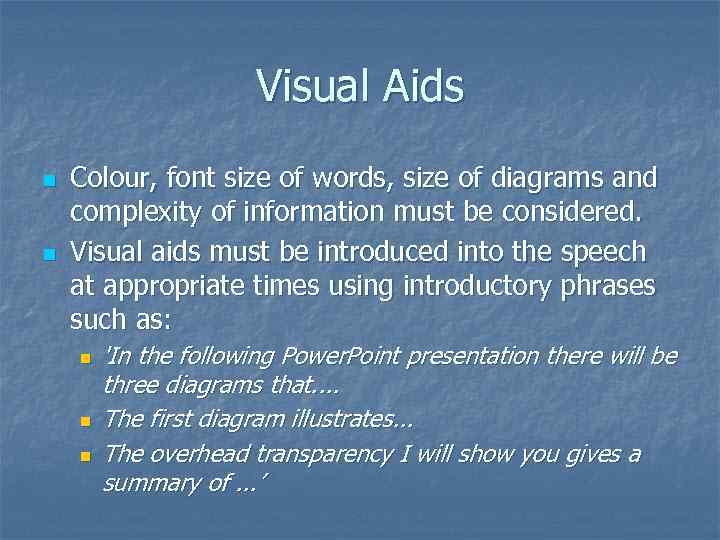 Visual Aids

- Colour, font size of words, size of diagrams and complexity of information must be considered.
- Visual aids must be introduced into the speech at appropriate times using introductory phrases such as:
  - 'In the following PowerPoint presentation there will be three diagrams that....
  - The first diagram illustrates...
  - The overhead transparency I will show you gives a summary of ...'